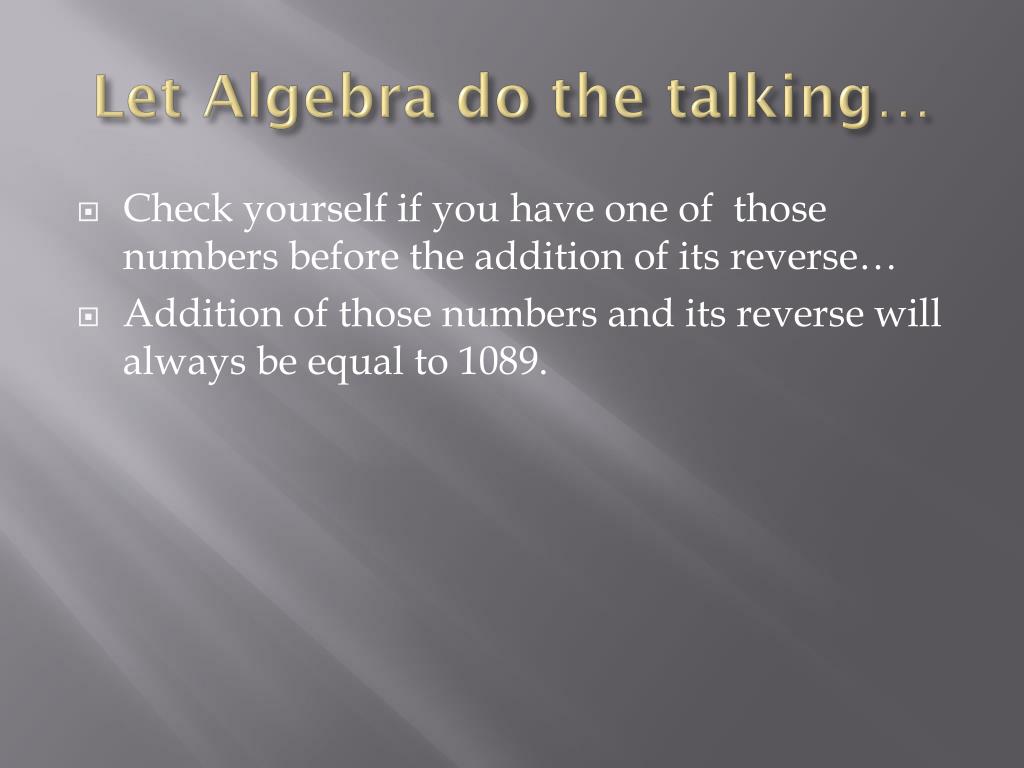 Let Algebra do the talking…

Check yourself if you have one of those numbers before the addition of its reverse…

Addition of those numbers and its reverse will always be equal to 1089.